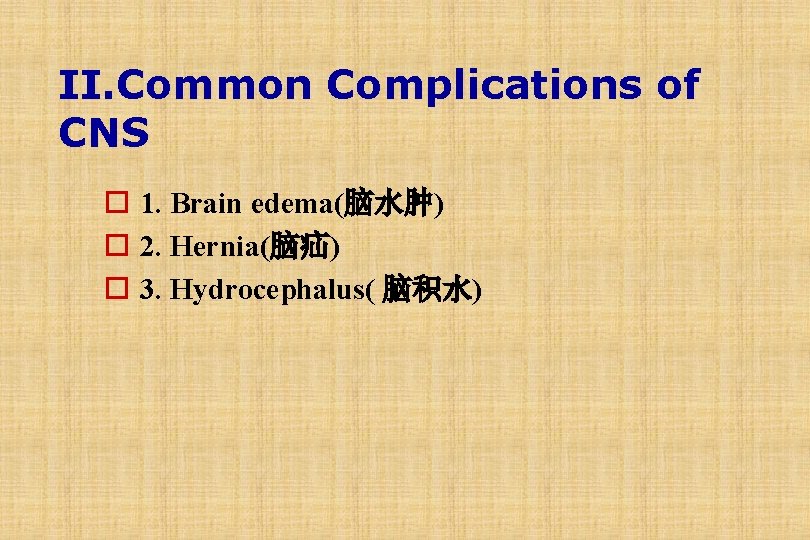 II.Common Complications of CNS

1. Brain edema(脑水肿)
2. Hernia(脑疝)
3. Hydrocephalus( 脑积水)